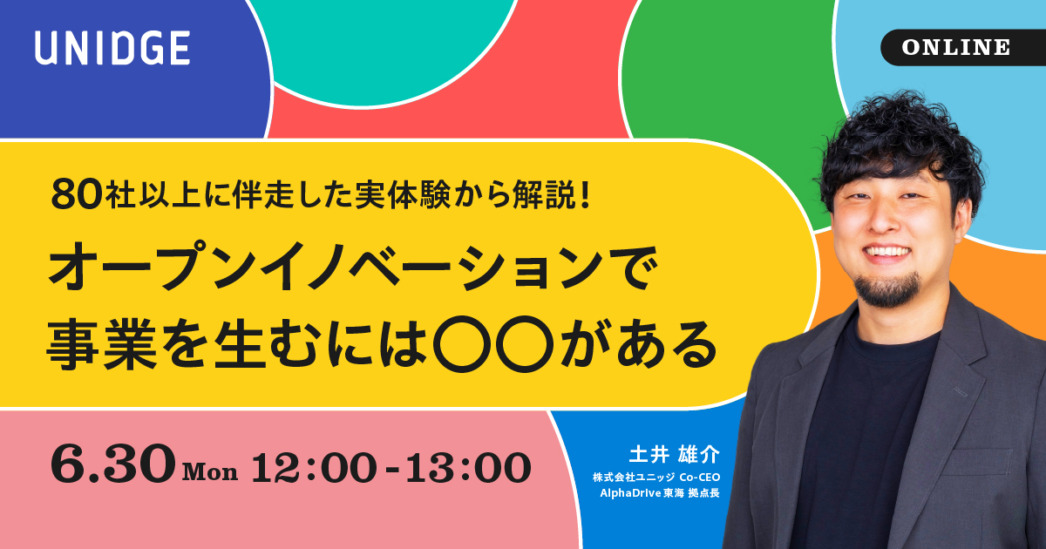 UNIDGE

ONLINE

80社以上に伴走した実体験から解説！

オープンイノベーションで事業を生むには〇〇がある

6.30 Mon 12:00-13:00

土井 雄介
株式会社ユニッジ Co-CEO
AlphaDrive 東海 拠点長